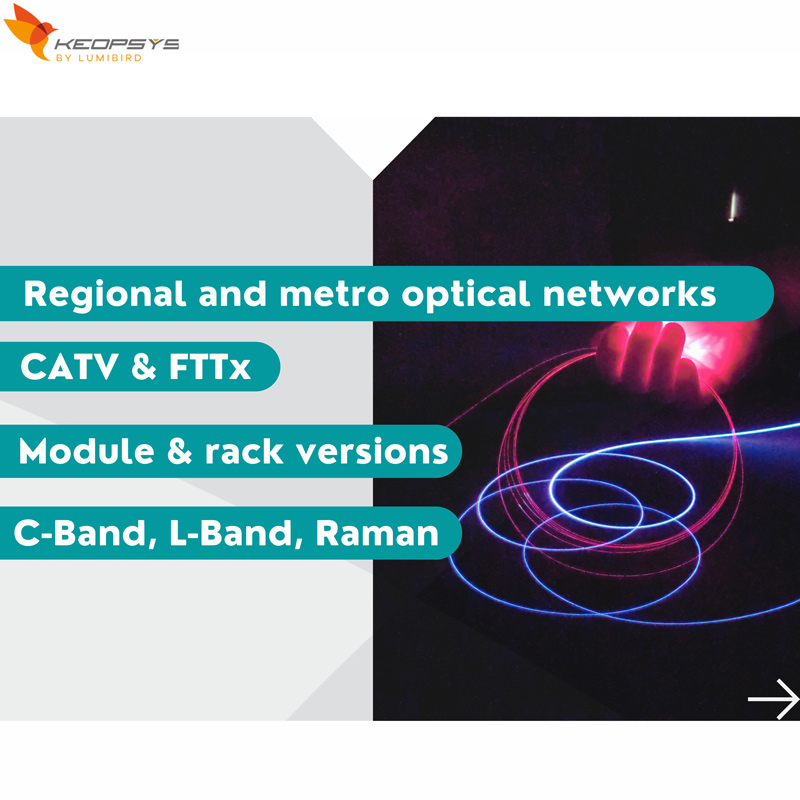 KEOPSYS
BY LUMIBIRD

Regional and metro optical networks

CATV & FTTx

Module & rack versions

C-Band, L-Band, Raman